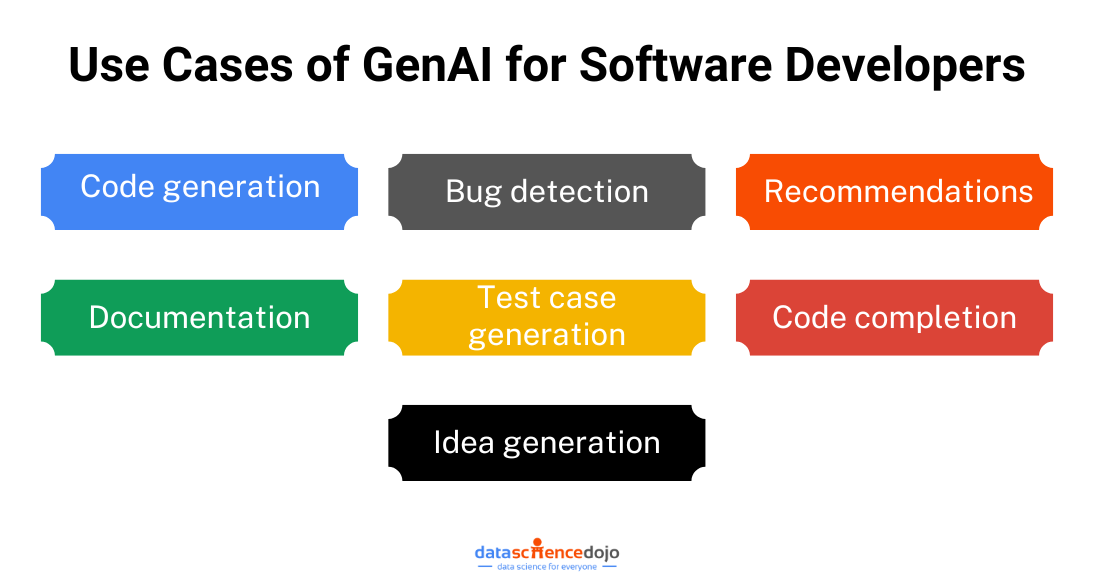 Use Cases of GenAI for Software Developers

Code generation

Bug detection

Recommendations

Documentation

Test case generation

Code completion

Idea generation

datasciencedojo
data science for everyone